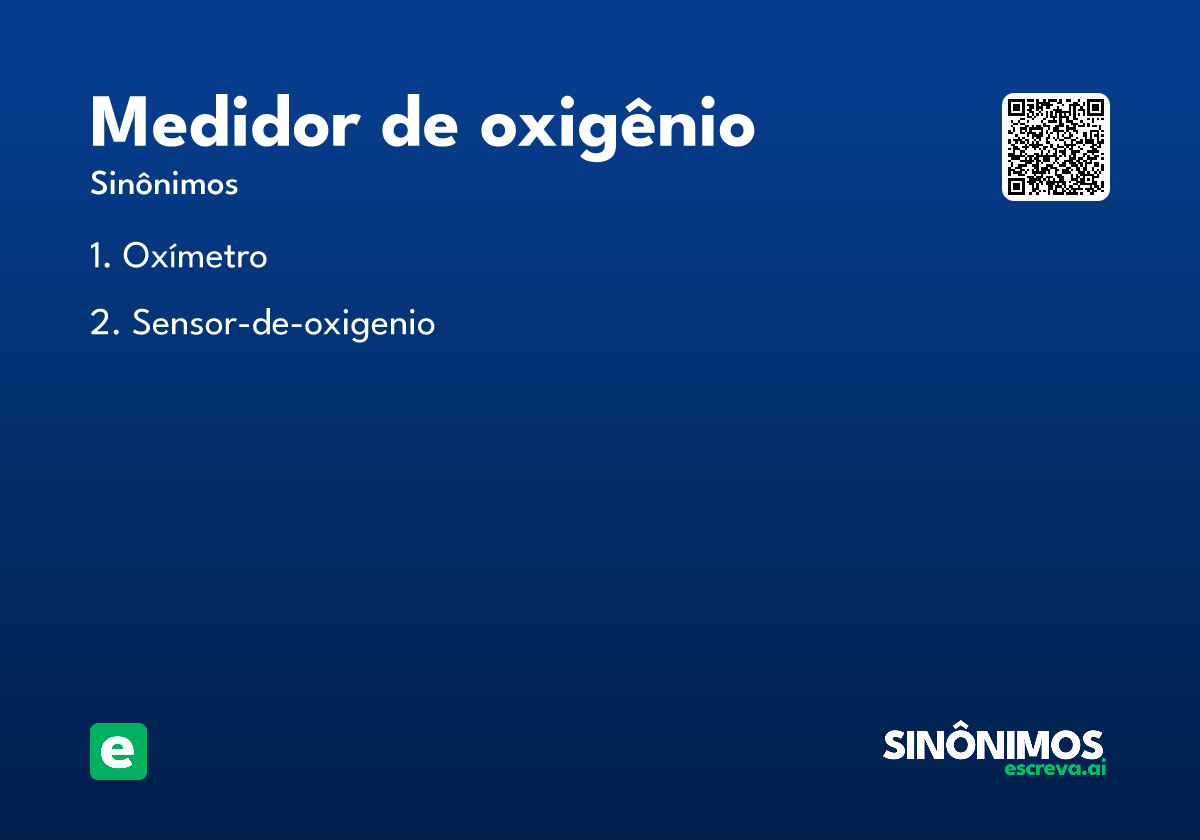 Medidor de oxigênio
Sinônimos

1. Oxímetro

2. Sensor-de-oxigenio

e

SINÔNIMOS
escreva.ai